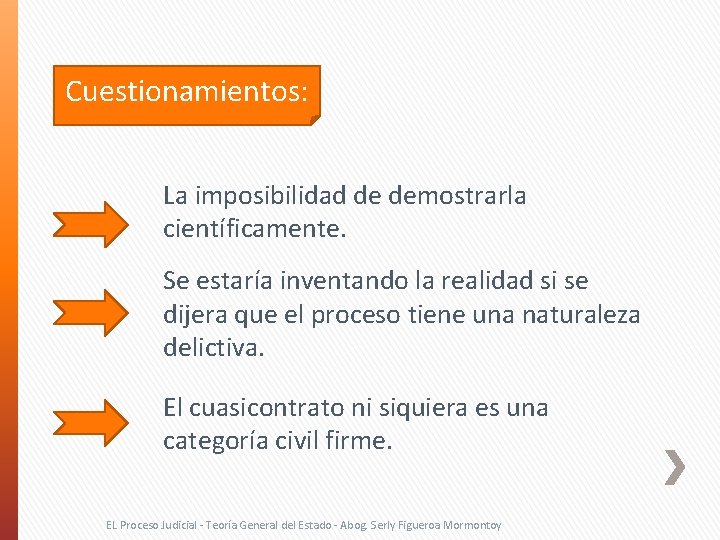 Cuestionamientos:

La imposibilidad de demostrarla científicamente.

Se estaría inventando la realidad si se dijera que el proceso tiene una naturaleza delictiva.

El cuasicontrato ni siquiera es una categoría civil firme.

EL Proceso Judicial - Teoría General del Estado - Abog. Serly Figueroa Mormontoy